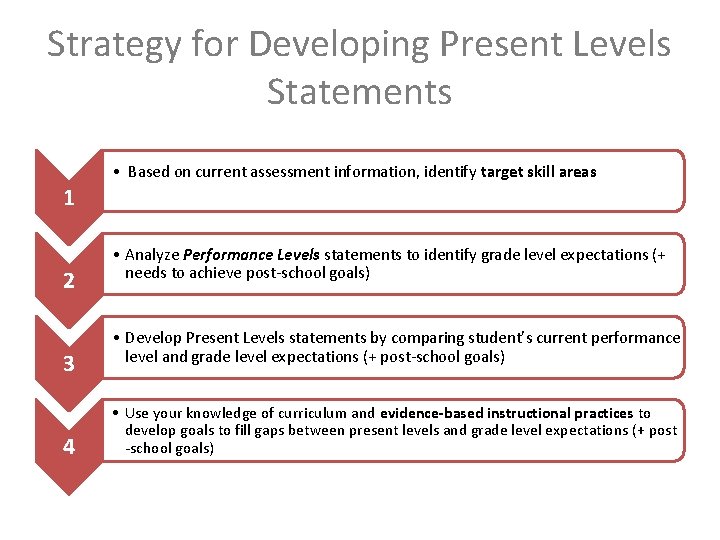 Strategy for Developing Present Levels Statements

1

• Based on current assessment information, identify target skill areas

2

• Analyze Performance Levels statements to identify grade level expectations (+ needs to achieve post-school goals)

3

• Develop Present Levels statements by comparing student's current performance level and grade level expectations (+ post-school goals)

4

• Use your knowledge of curriculum and evidence-based instructional practices to develop goals to fill gaps between present levels and grade level expectations (+ post -school goals)